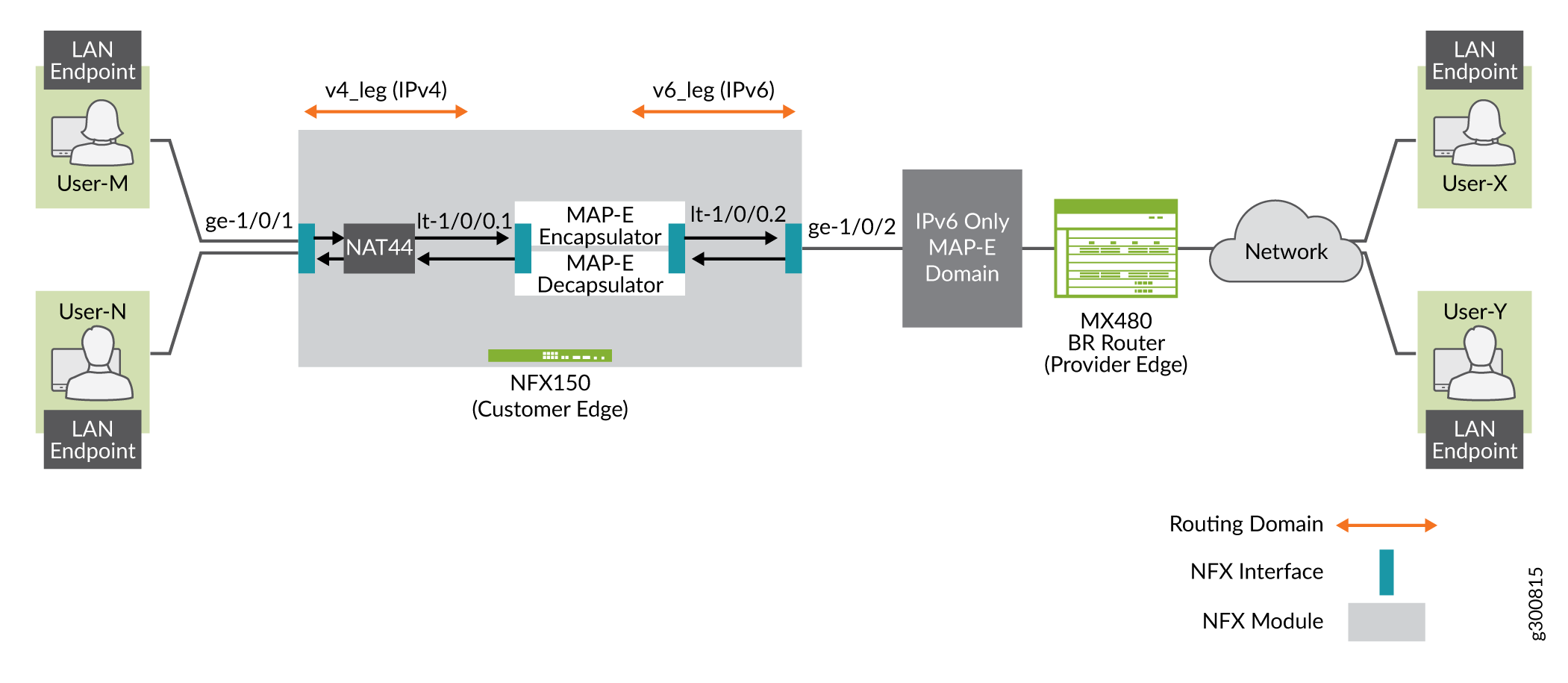 LAN Endpoint

User-M

User-N

LAN Endpoint

v4_leg (IPv4)

v6_leg (IPv6)

ge-1/0/1

NAT44

lt-1/0/0.1

MAP-E Encapsulator

MAP-E Decapsulator

lt-1/0/0.2

ge-1/0/2

NFX150
(Customer Edge)

IPv6 Only MAP-E Domain

MX480
BR Router
(Provider Edge)

Network

LAN Endpoint

User-X

User-Y

LAN Endpoint

Routing Domain

NFX Interface

NFX Module

g300815